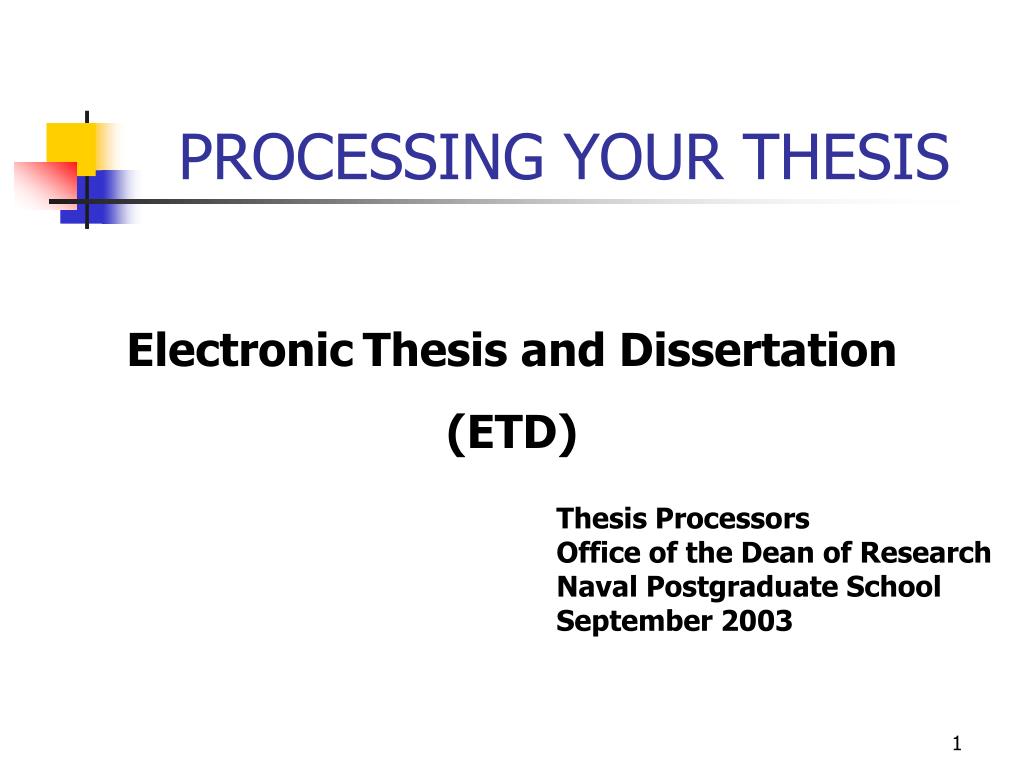 PROCESSING YOUR THESIS

Electronic Thesis and Dissertation

(ETD)

Thesis Processors
Office of the Dean of Research
Naval Postgraduate School
September 2003

1